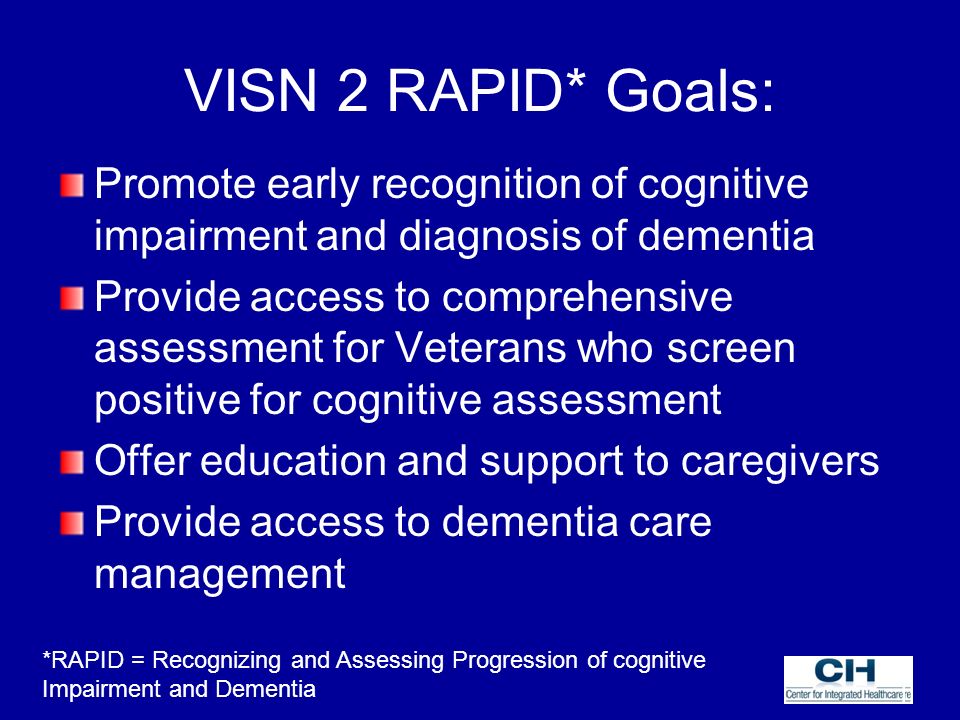 VISN 2 RAPID* Goals:

Promote early recognition of cognitive impairment and diagnosis of dementia

Provide access to comprehensive assessment for Veterans who screen positive for cognitive assessment

Offer education and support to caregivers

Provide access to dementia care management

*RAPID = Recognizing and Assessing Progression of cognitive Impairment and Dementia

CIH
Center for Integrated Healthcare